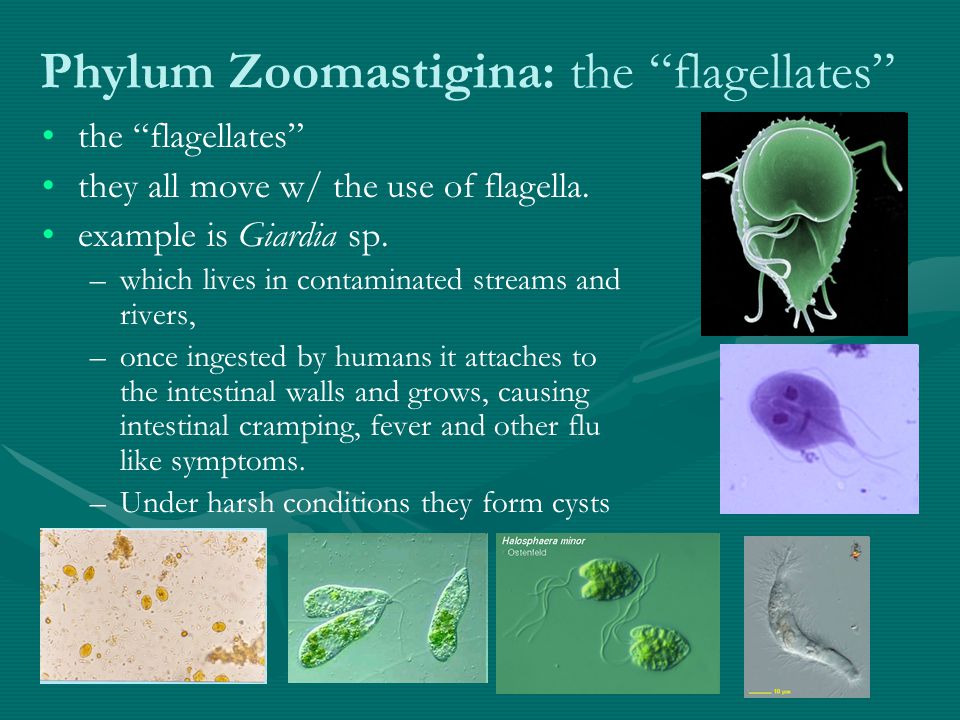 Phylum Zoomastigina: the “flagellates”

• the “flagellates”
• they all move w/ the use of flagella.
• example is Giardia sp.
– which lives in contaminated streams and rivers,
– once ingested by humans it attaches to the intestinal walls and grows, causing intestinal cramping, fever and other flu like symptoms.
– Under harsh conditions they form cysts

Halosphaera minor
Ostenfeld

10 μm